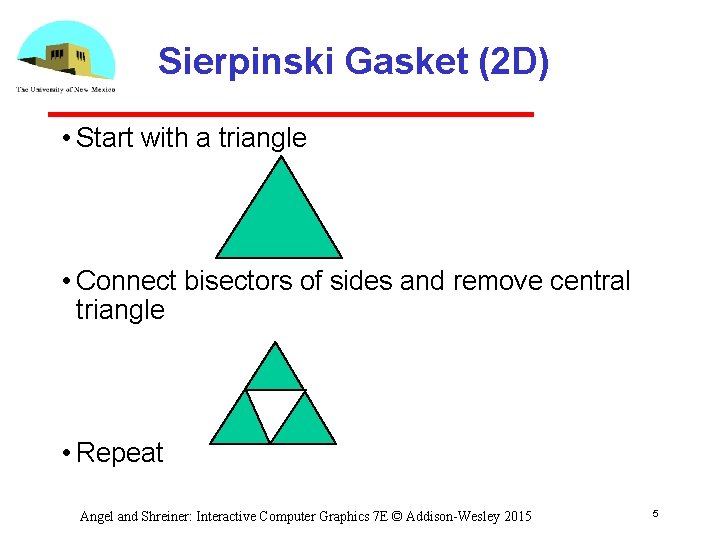 The University of New Mexico

Sierpinski Gasket (2D)

• Start with a triangle

• Connect bisectors of sides and remove central triangle

• Repeat

Angel and Shreiner: Interactive Computer Graphics 7E © Addison-Wesley 2015

5